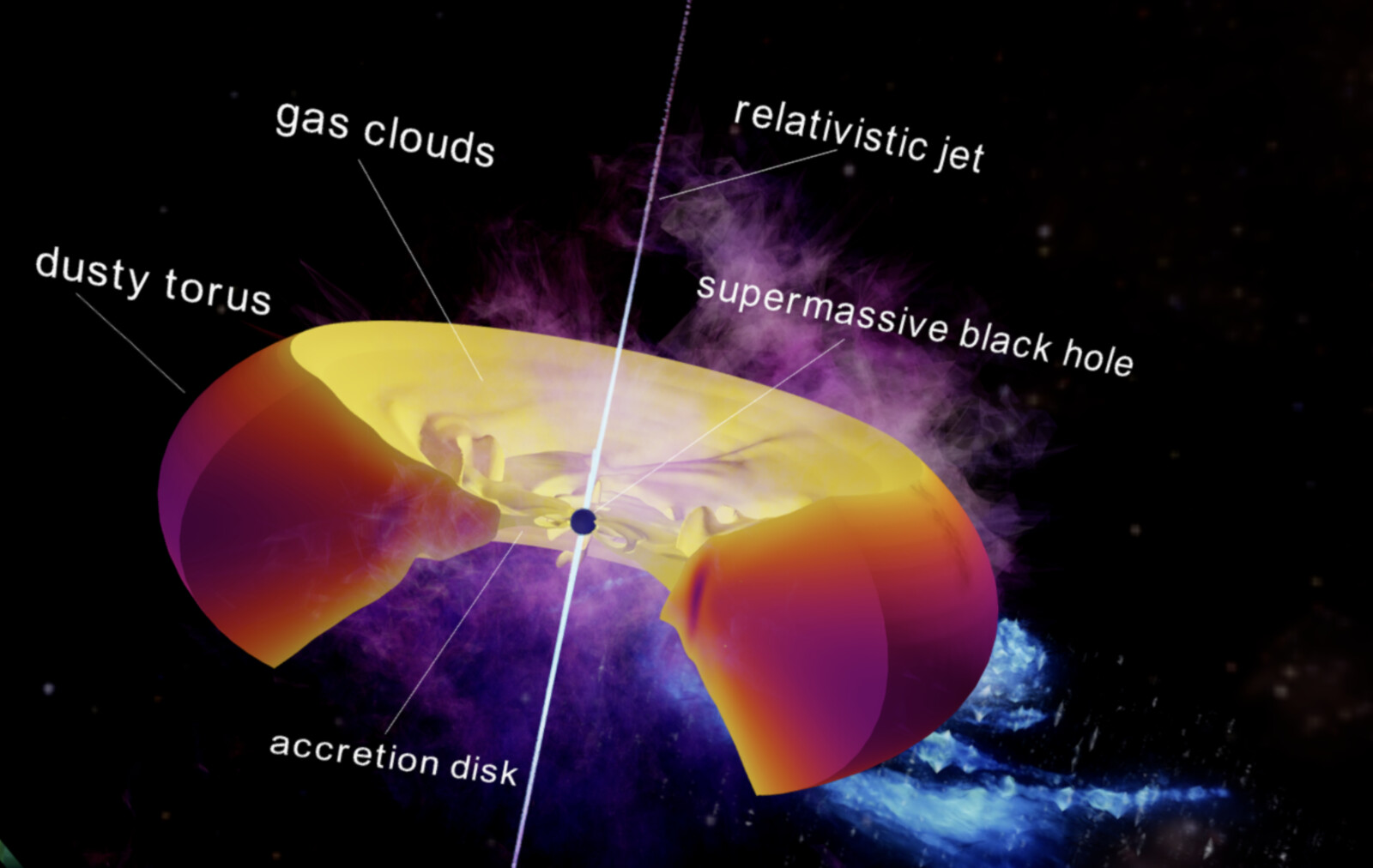 gas clouds

relativistic jet

dusty torus

supermassive black hole

accretion disk